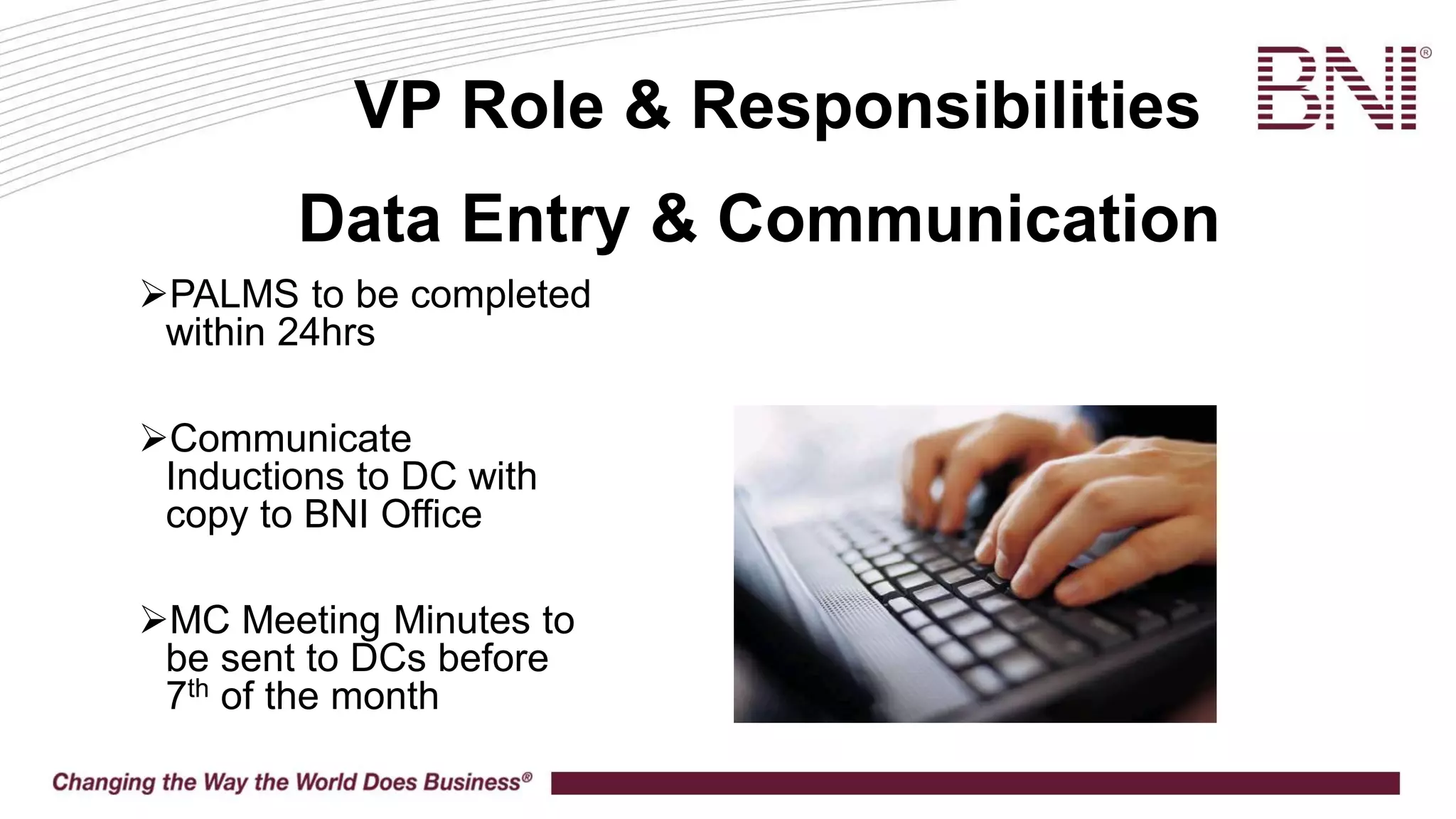 VP Role & Responsibilities

BNI®

Data Entry & Communication

➢PALMS to be completed within 24hrs

➢Communicate Inductions to DC with copy to BNI Office

➢MC Meeting Minutes to be sent to DCs before 7$^{th}$ of the month

Changing the Way the World Does Business®